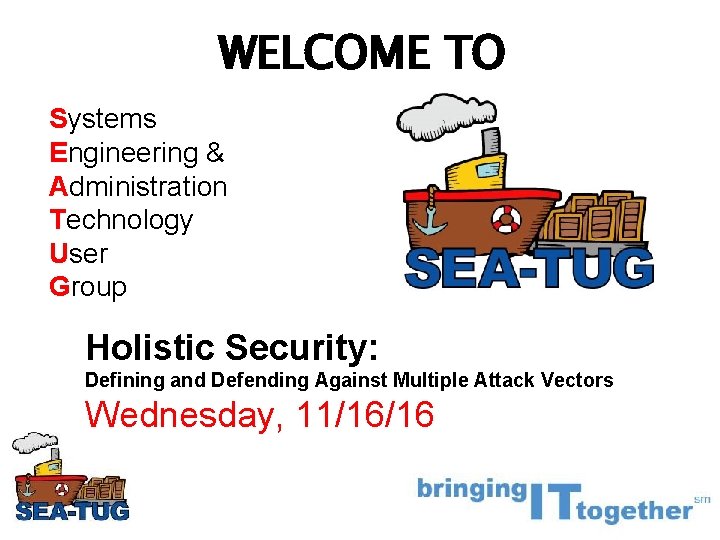 WELCOME TO

Systems
Engineering &
Administration
Technology
User
Group

SEA-TUG

Holistic Security:
Defining and Defending Against Multiple Attack Vectors
Wednesday, 11/16/16

SEA-TUG

bringing IT together sm